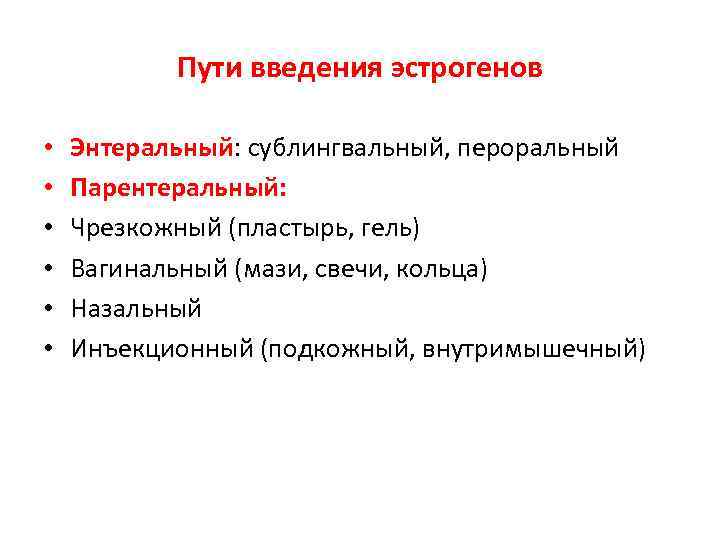 Пути введения эстрогенов

• Энтеральный: сублингвальный, пероральный
• Парентеральный:
• Чрезкожный (пластырь, гель)
• Вагинальный (мази, свечи, кольца)
• Назальный
• Инъекционный (подкожный, внутримышечный)